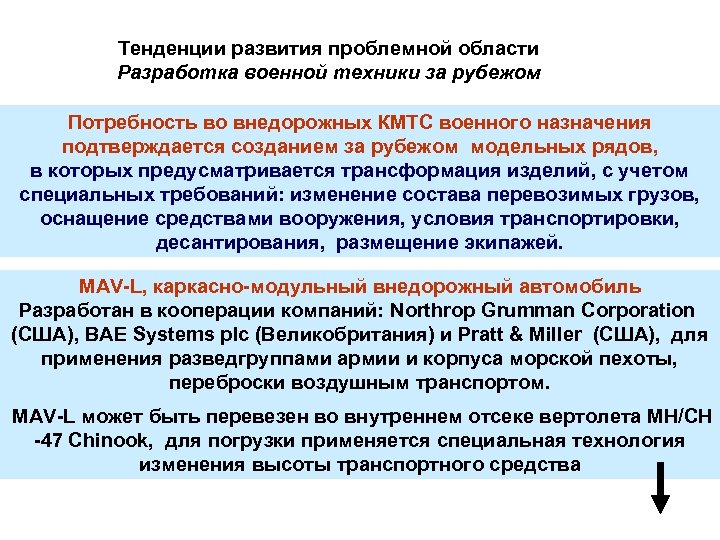 Тенденции развития проблемной области
Разработка военной техники за рубежом

Потребность во внедорожных КМТС военного назначения подтверждается созданием за рубежом модельных рядов, в которых предусматривается трансформация изделий, с учетом специальных требований: изменение состава перевозимых грузов, оснащение средствами вооружения, условия транспортировки, десантирования, размещение экипажей.

MAV-L, каркасно-модульный внедорожный автомобиль
Разработан в кооперации компаний: Northrop Grumman Corporation (США), BAE Systems plc (Великобритания) и Pratt & Miller (США), для применения разведгруппами армии и корпуса морской пехоты, переброски воздушным транспортом.

MAV-L может быть перевезен во внутреннем отсеке вертолета MH/CH -47 Chinook, для погрузки применяется специальная технология изменения высоты транспортного средства